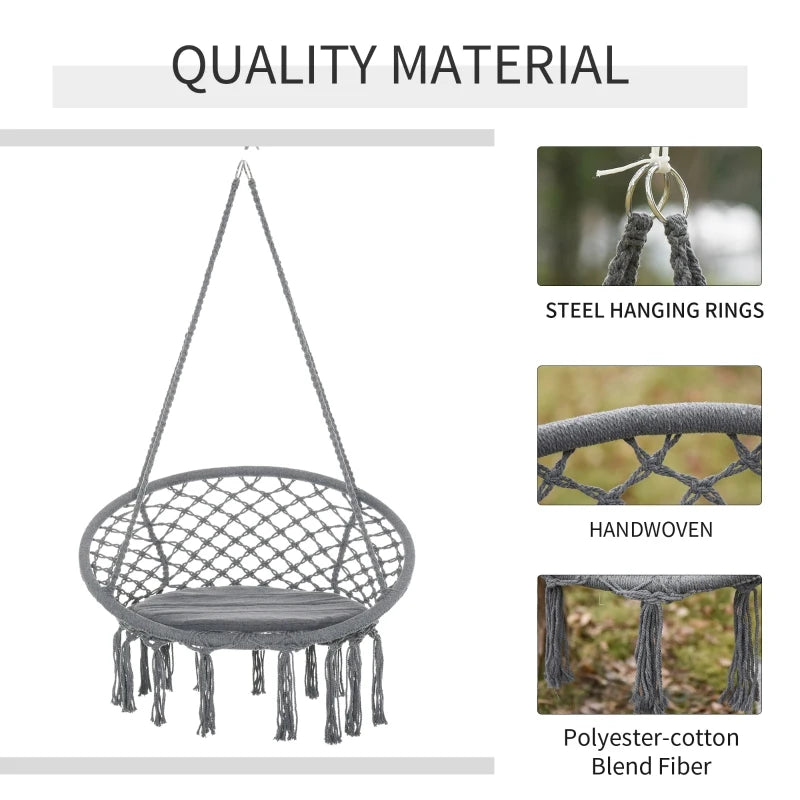 QUALITY MATERIAL

STEEL HANGING RINGS

HANDWOVEN

Polyester-cotton Blend Fiber